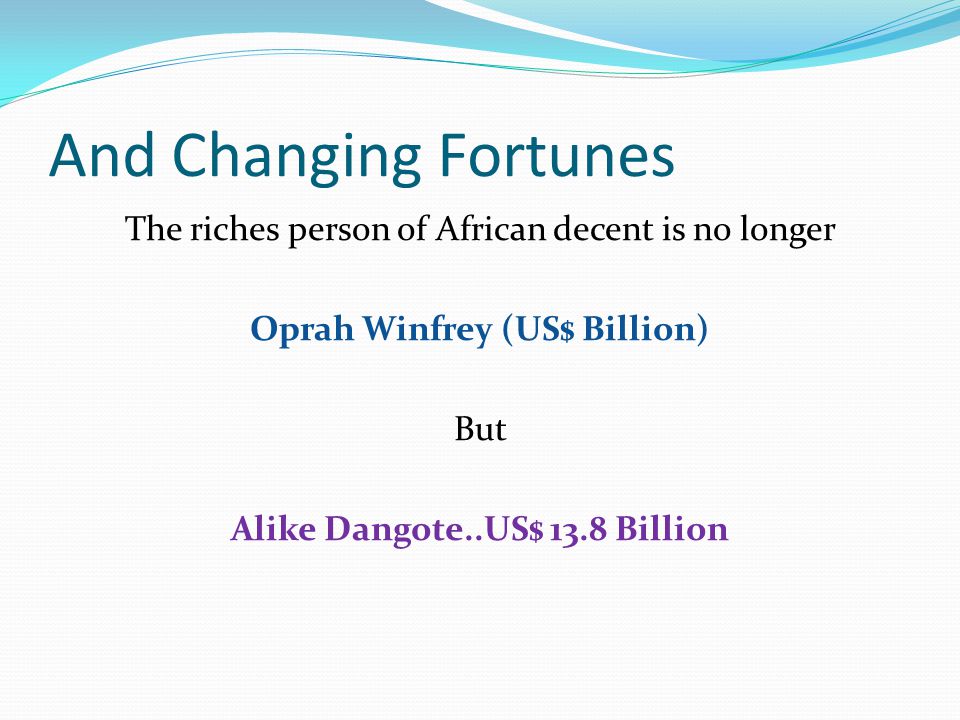 And Changing Fortunes

The riches person of African decent is no longer

Oprah Winfrey (US$ Billion)

But

Alike Dangote..US$ 13.8 Billion